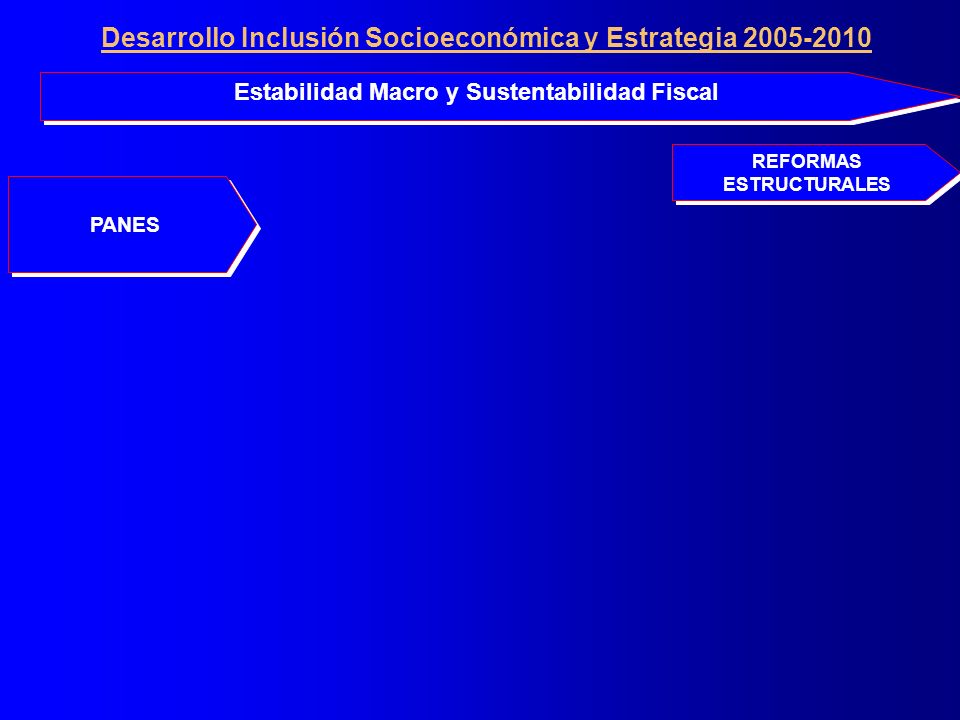 Desarrollo Inclusión Socioeconómica y Estrategia 2005-2010

Estabilidad Macro y Sustentabilidad Fiscal

REFORMAS ESTRUCTURALES

PANES